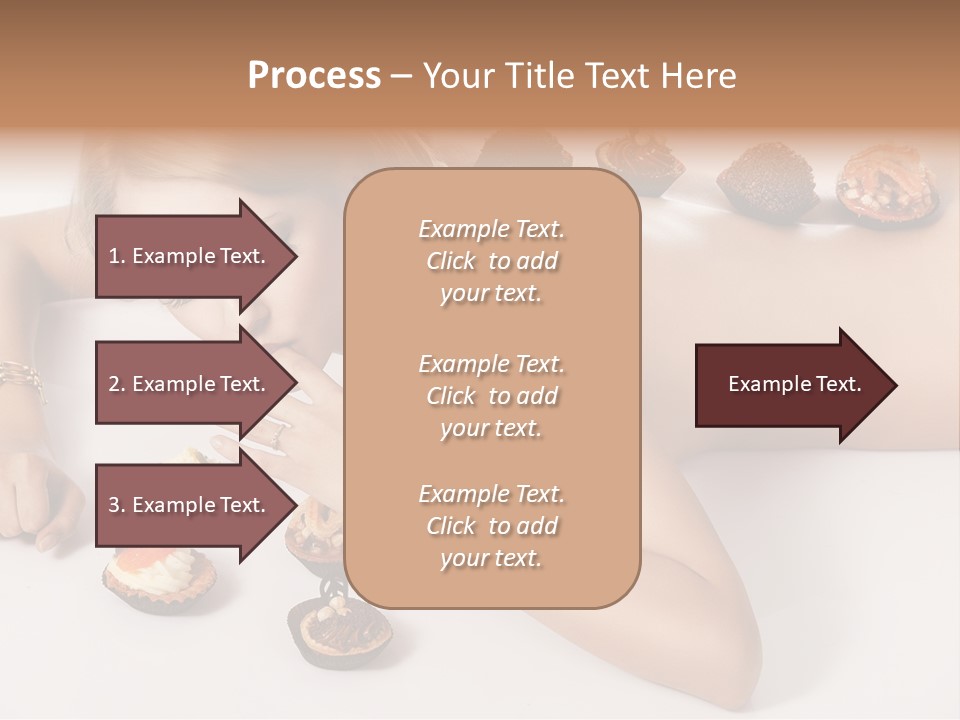 Process – Your Title Text Here

1. Example Text.

2. Example Text.

3. Example Text.

Example Text. Click to add your text.

Example Text. Click to add your text.

Example Text. Click to add your text.

Example Text.